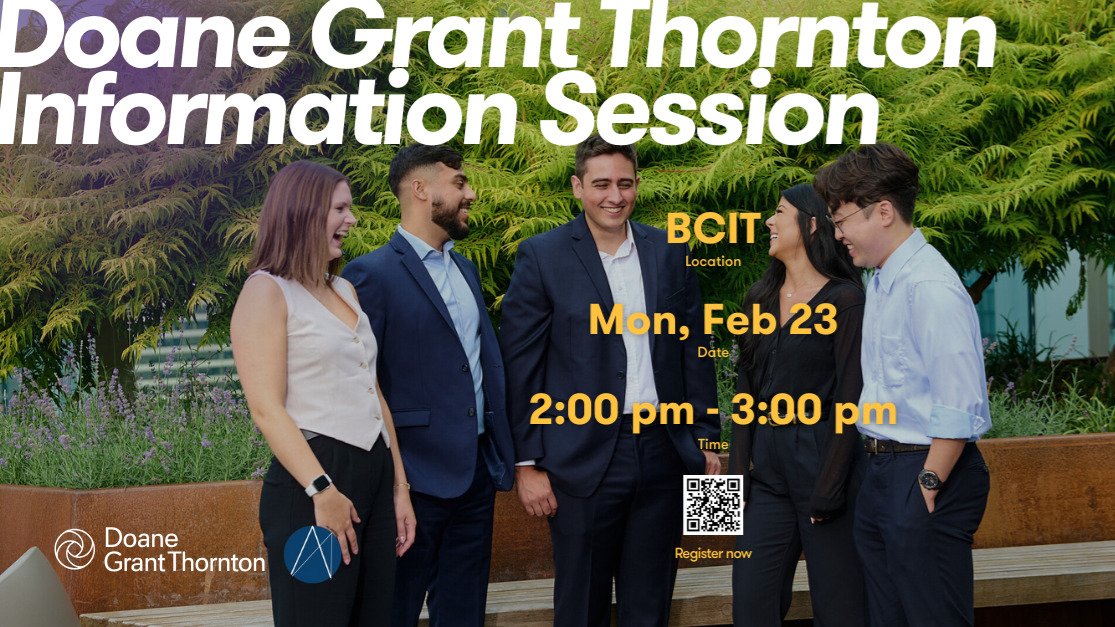 Doane Grant Thornton Information Session

BCIT
Location

Mon, Feb 23
Date

2:00 pm - 3:00 pm
Time

Register now

Doane Grant Thornton